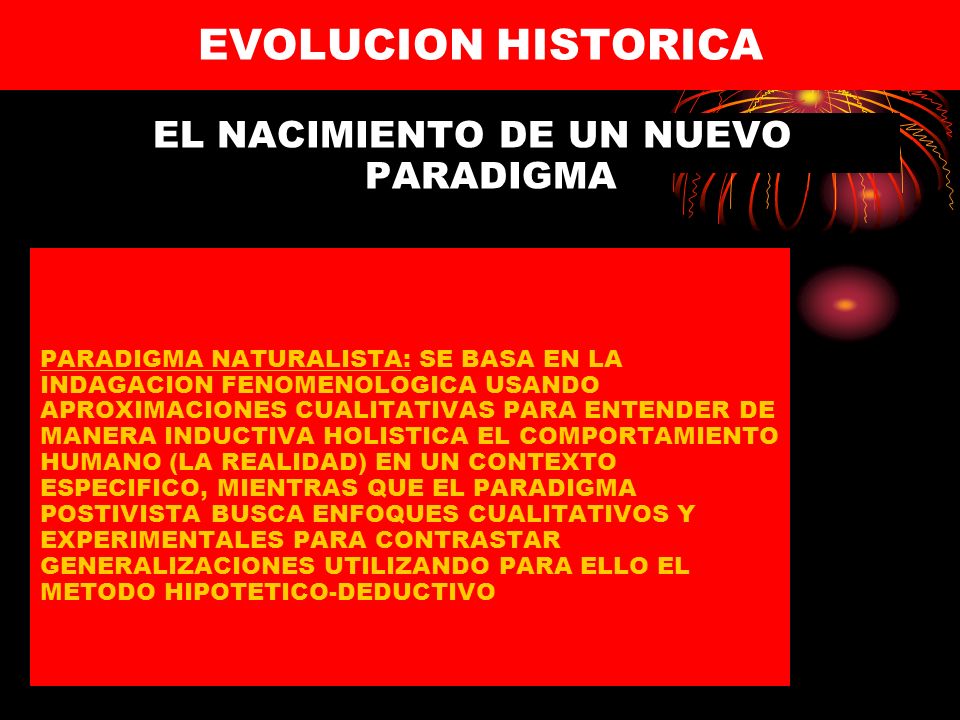 EVOLUCION HISTORICA

EL NACIMIENTO DE UN NUEVO PARADIGMA

PARADIGMA NATURALISTA: SE BASA EN LA INDAGACION FENOMENOLOGICA USANDO APROXIMACIONES CUALITATIVAS PARA ENTENDER DE MANERA INDUCTIVA HOLISTICA EL COMPORTAMIENTO HUMANO (LA REALIDAD) EN UN CONTEXTO ESPECIFICO, MIENTRAS QUE EL PARADIGMA POSTIVISTA BUSCA ENFOQUES CUALITATIVOS Y EXPERIMENTALES PARA CONTRASTAR GENERALIZACIONES UTILIZANDO PARA ELLO EL METODO HIPOTETICO-DEDUCTIVO